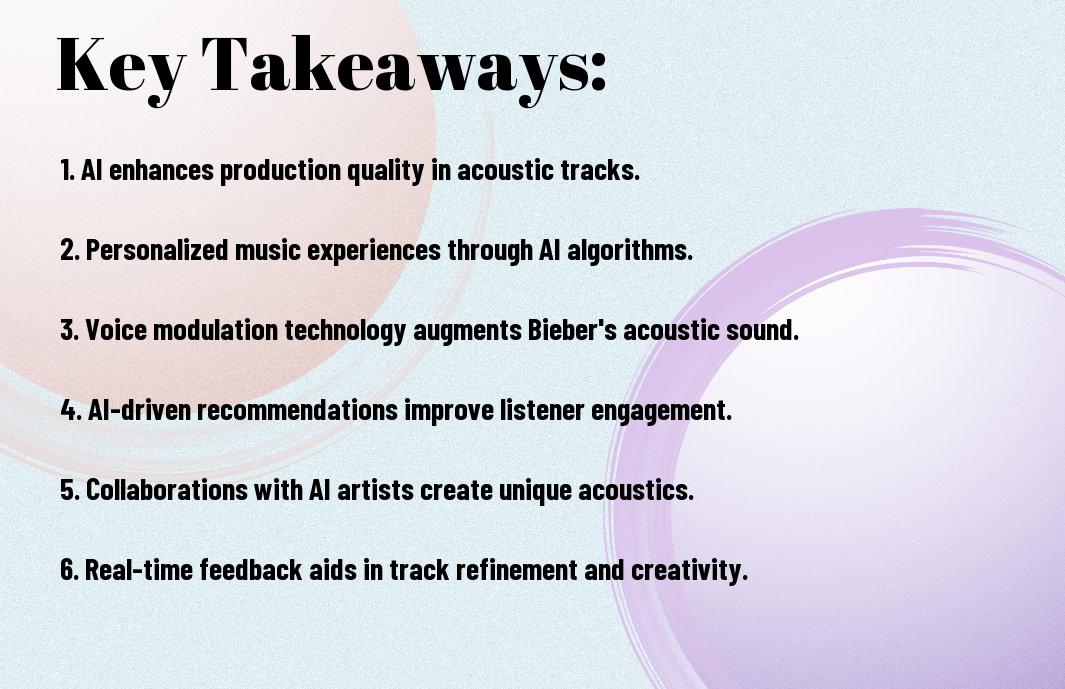 Key Takeaways:

1. AI enhances production quality in acoustic tracks.

2. Personalized music experiences through AI algorithms.

3. Voice modulation technology augments Bieber's acoustic sound.

4. AI-driven recommendations improve listener engagement.

5. Collaborations with AI artists create unique acoustics.

6. Real-time feedback aids in track refinement and creativity.